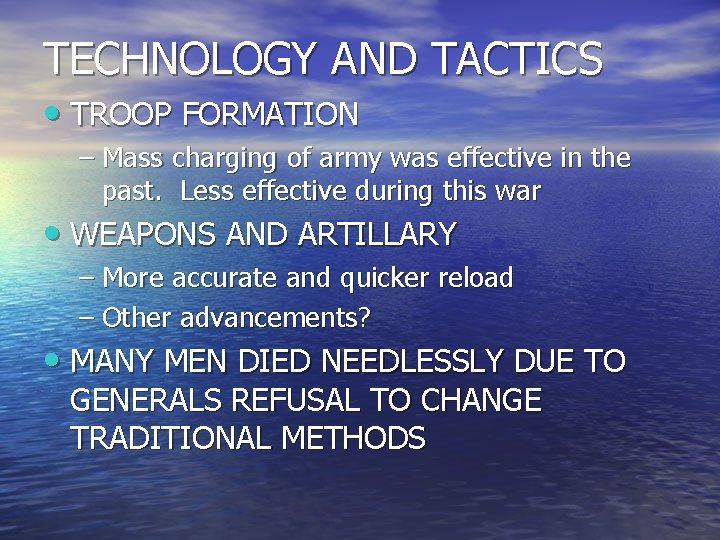 TECHNOLOGY AND TACTICS

• TROOP FORMATION
  – Mass charging of army was effective in the past. Less effective during this war
• WEAPONS AND ARTILLARY
  – More accurate and quicker reload
  – Other advancements?
• MANY MEN DIED NEEDLESSLY DUE TO GENERALS REFUSAL TO CHANGE TRADITIONAL METHODS